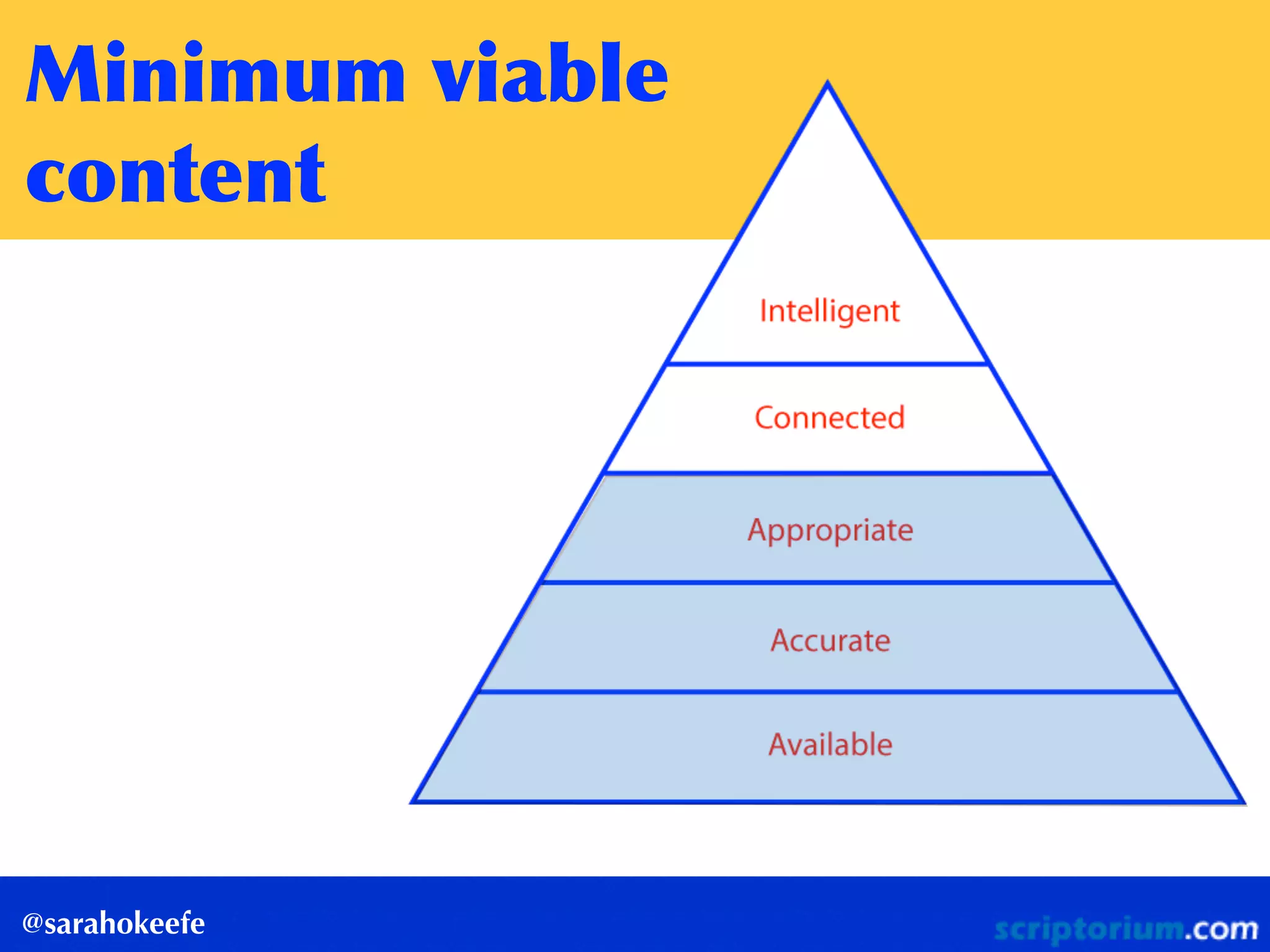 Minimum viable content

Intelligent

Connected

Appropriate

Accurate

Available

@sarahokeefe

scriptorium.com